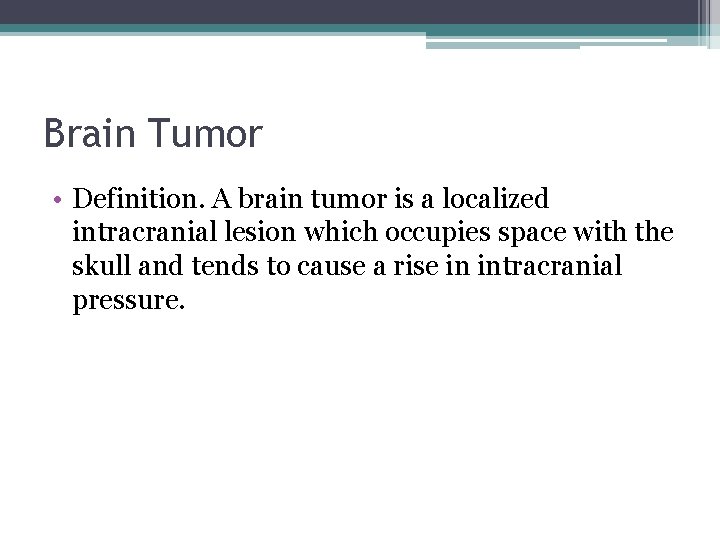 Brain Tumor

• Definition. A brain tumor is a localized intracranial lesion which occupies space with the skull and tends to cause a rise in intracranial pressure.